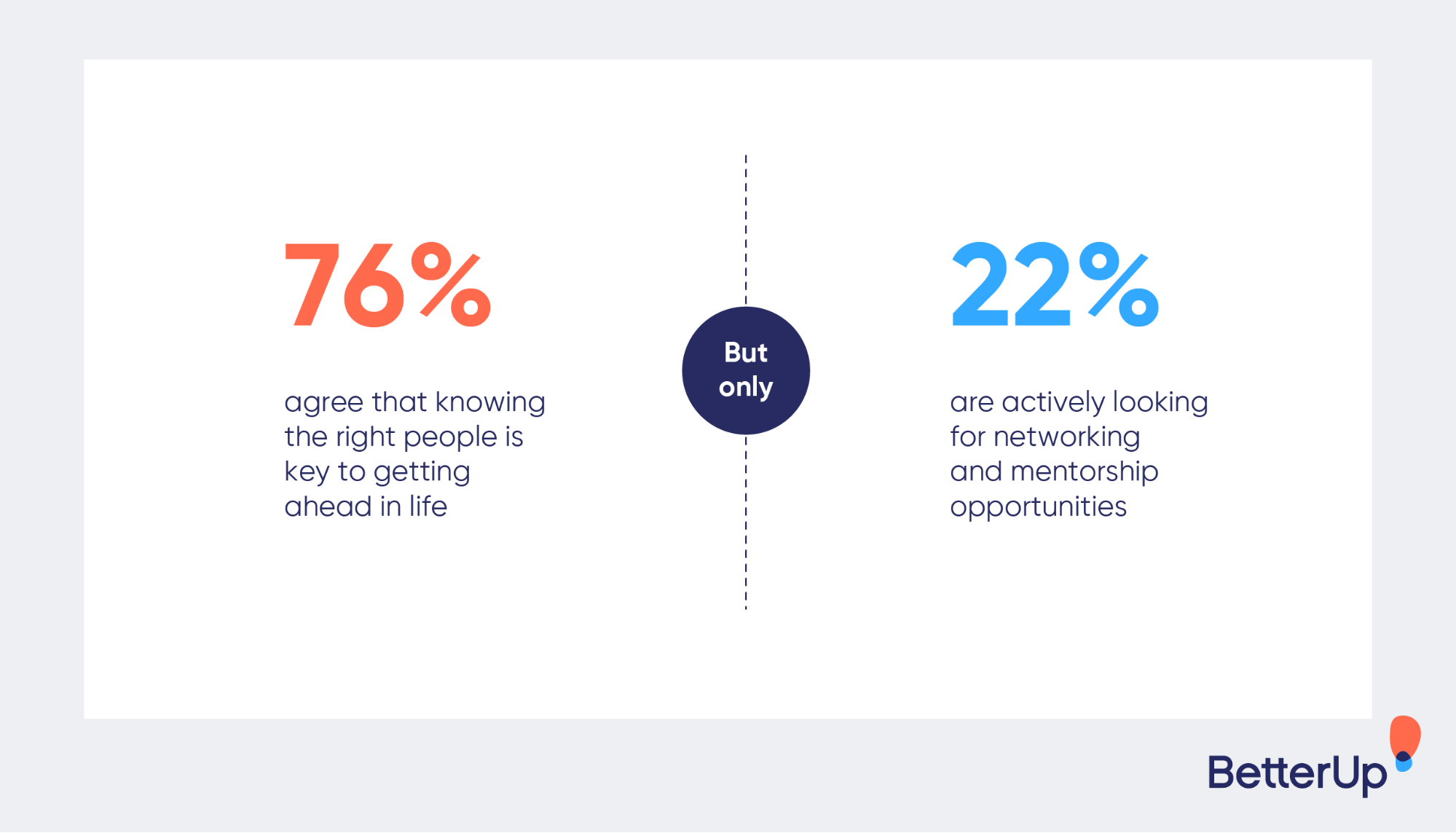 76%

agree that knowing the right people is key to getting ahead in life

But only

22%

are actively looking for networking and mentorship opportunities

BetterUp